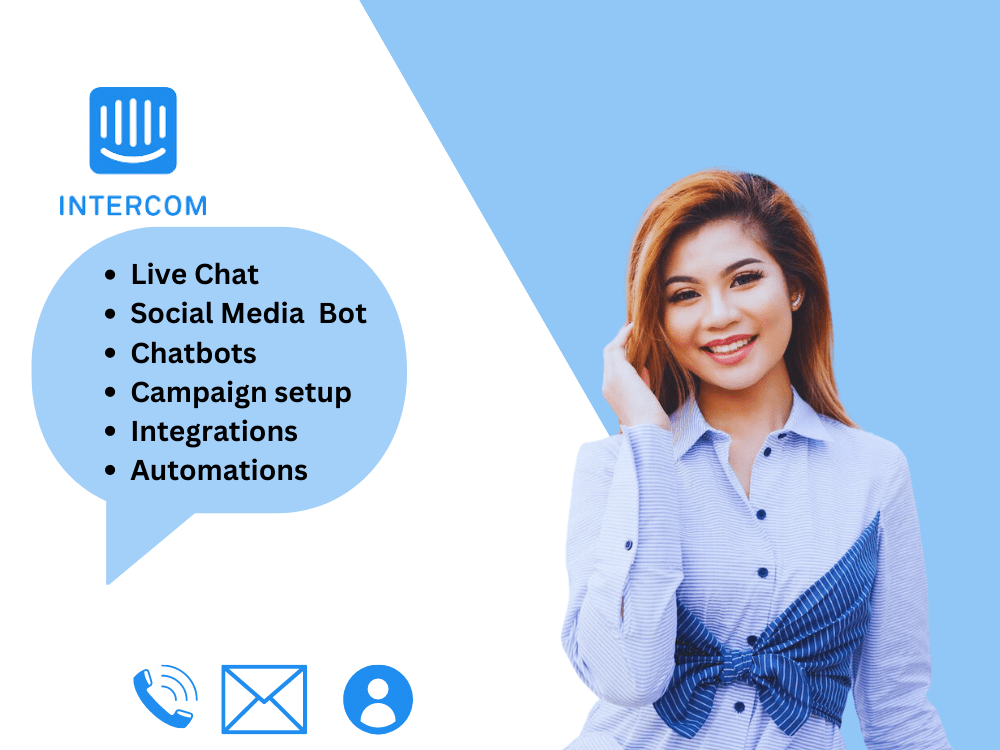 INTERCOM

- Live Chat
- Social Media Bot
- Chatbots
- Campaign setup
- Integrations
- Automations